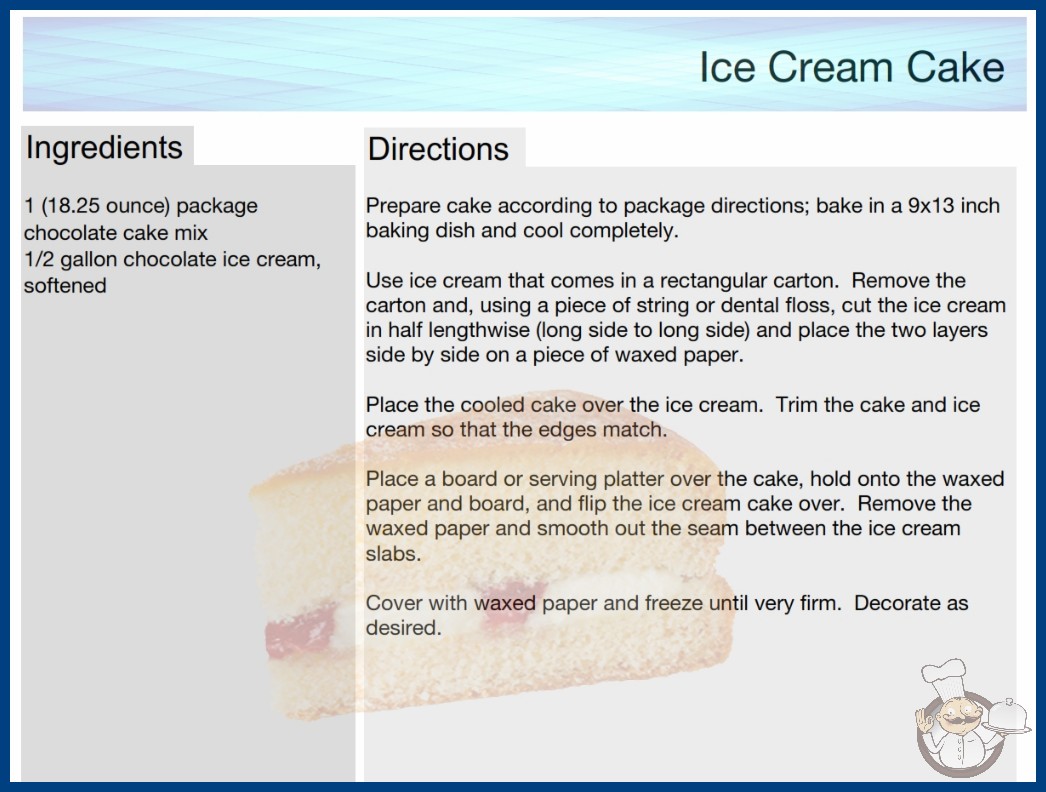 Ice Cream Cake

Ingredients

1 (18.25 ounce) package chocolate cake mix
1/2 gallon chocolate ice cream, softened

Directions

Prepare cake according to package directions; bake in a 9x13 inch baking dish and cool completely.

Use ice cream that comes in a rectangular carton. Remove the carton and, using a piece of string or dental floss, cut the ice cream in half lengthwise (long side to long side) and place the two layers side by side on a piece of waxed paper.

Place the cooled cake over the ice cream. Trim the cake and ice cream so that the edges match.

Place a board or serving platter over the cake, hold onto the waxed paper and board, and flip the ice cream cake over. Remove the waxed paper and smooth out the seam between the ice cream slabs.

Cover with waxed paper and freeze until very firm. Decorate as desired.